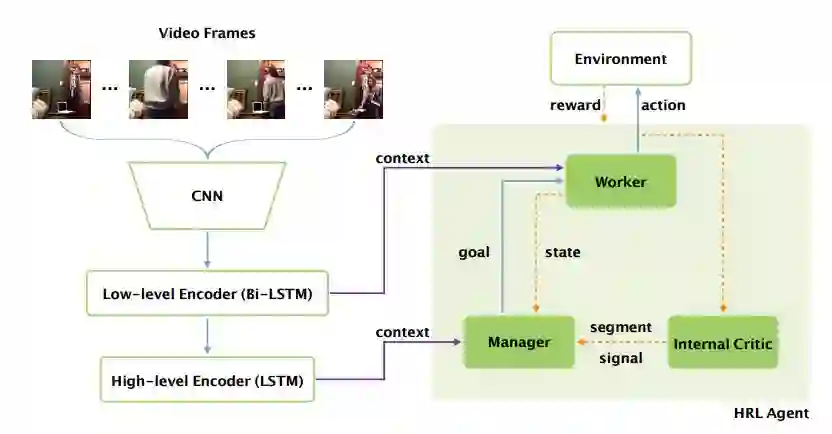 Video Frames

...

...

...

CNN

Low-level Encoder (Bi-LSTM)

High-level Encoder (LSTM)

Environment

reward

action

context

Worker

goal

state

context

Manager

segment

signal

Internal Critic

HRL Agent